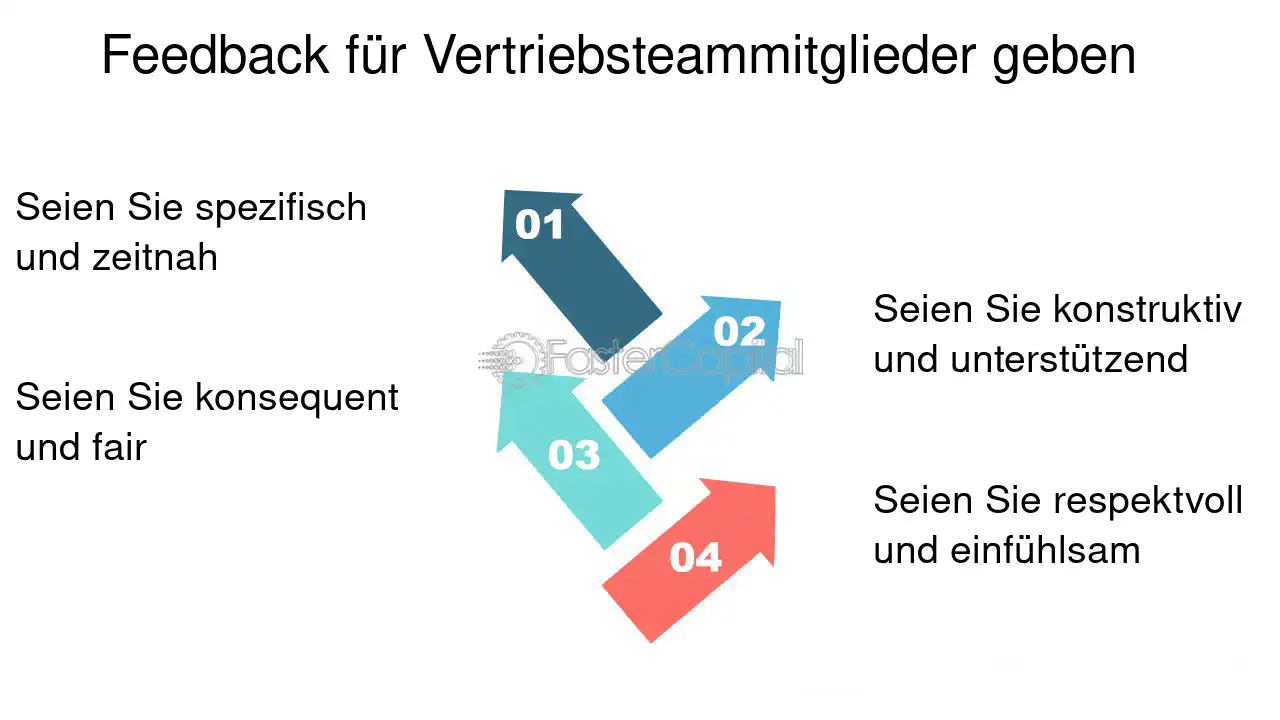 Feedback für Vertriebsteammitglieder geben

Seien Sie spezifisch und zeitnah

Seien Sie konsequent und fair

01

02

03

04

Seien Sie konstruktiv und unterstützend

Seien Sie respektvoll und einfühlsam

FasterCapital